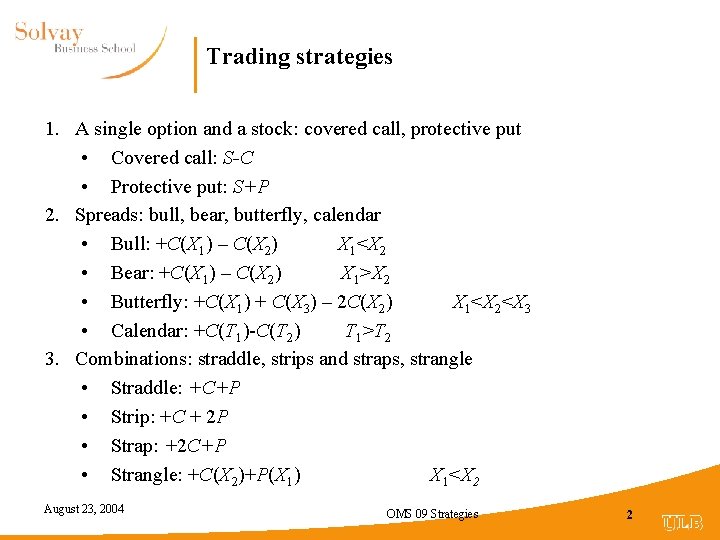 Solvay
Business School

Trading strategies

1. A single option and a stock: covered call, protective put
• Covered call: $S$-$C$
• Protective put: $S$+$P$
2. Spreads: bull, bear, butterfly, calendar
• Bull: $+C(X_1) - C(X_2)$ $X_1<X_2$
• Bear: $+C(X_1) - C(X_2)$ $X_1>X_2$
• Butterfly: $+C(X_1) + C(X_3) - 2C(X_2)$ $X_1<X_2<X_3$
• Calendar: $+C(T_1)$-$C(T_2)$ $T_1>T_2$
3. Combinations: straddle, strips and straps, strangle
• Straddle: $+C+P$
• Strip: $+C + 2P$
• Strap: $+2C+P$
• Strangle: $+C(X_2)+P(X_1)$ $X_1<X_2$

August 23, 2004

OMS 09 Strategies

2

ULB